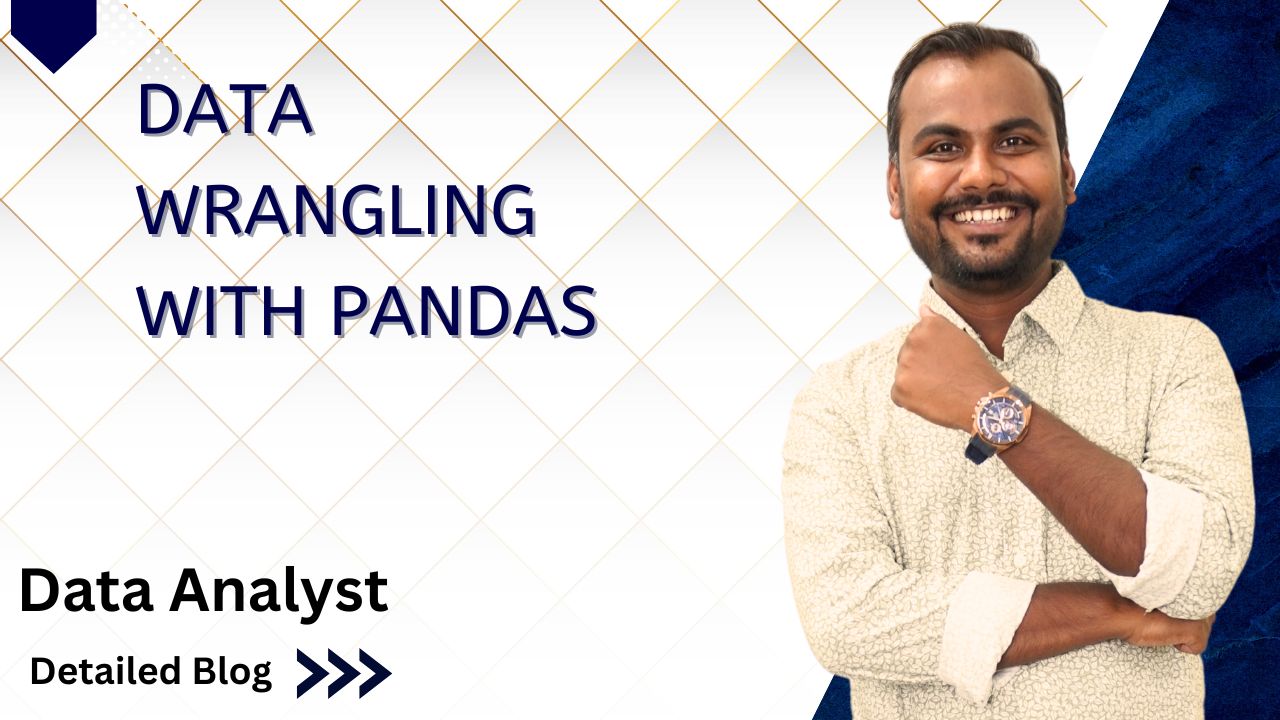 DATA WRANGLING WITH PANDAS

Data Analyst

Detailed Blog